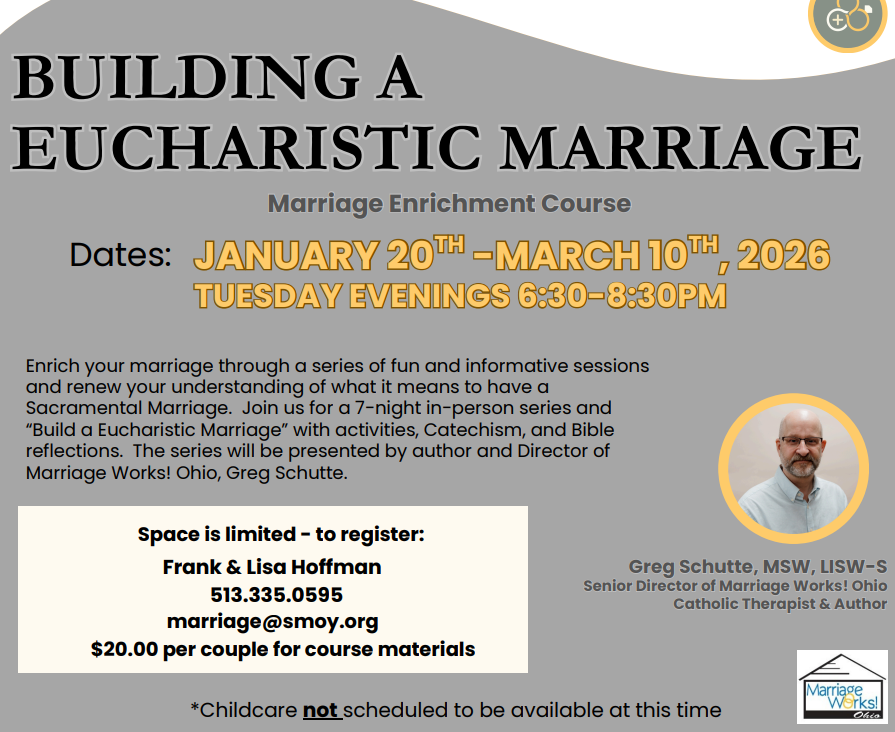 BUILDING A EUCHARISTIC MARRIAGE

Marriage Enrichment Course

Dates: JANUARY 20$^{TH}$ -MARCH 10$^{TH}$, 2026
TUESDAY EVENINGS 6:30-8:30PM

Enrich your marriage through a series of fun and informative sessions and renew your understanding of what it means to have a Sacramental Marriage. Join us for a 7-night in-person series and "Build a Eucharistic Marriage" with activities, Catechism, and Bible reflections. The series will be presented by author and Director of Marriage Works! Ohio, Greg Schutte.

Space is limited - to register:
Frank & Lisa Hoffman
513.335.0595
marriage@smoy.org
$20.00 per couple for course materials

Greg Schutte, MSW, LISW-S
Senior Director of Marriage Works! Ohio
Catholic Therapist & Author

Marriage Works! Ohio

*Childcare not scheduled to be available at this time